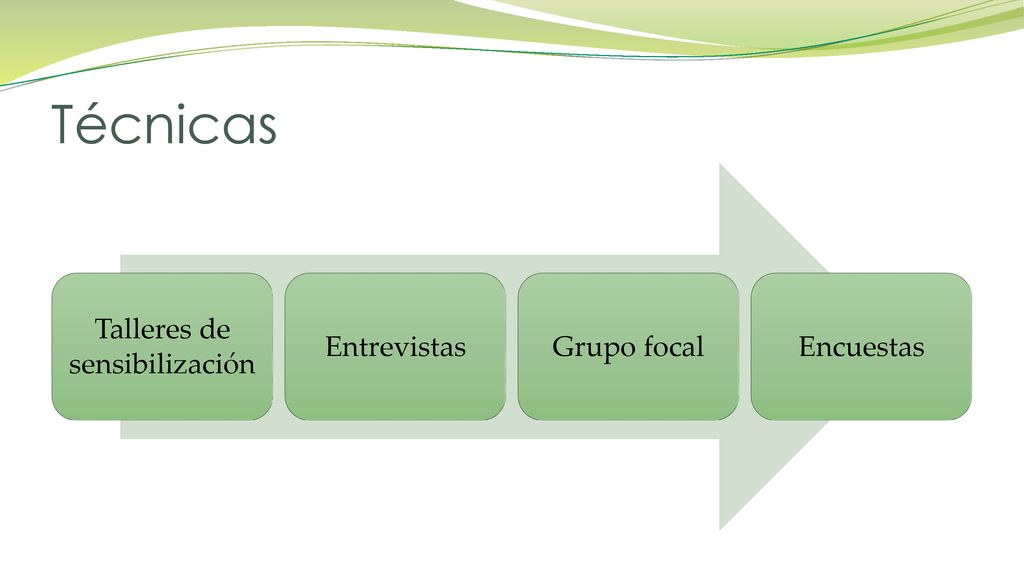 Técnicas

Talleres de sensibilización

Entrevistas

Grupo focal

Encuestas